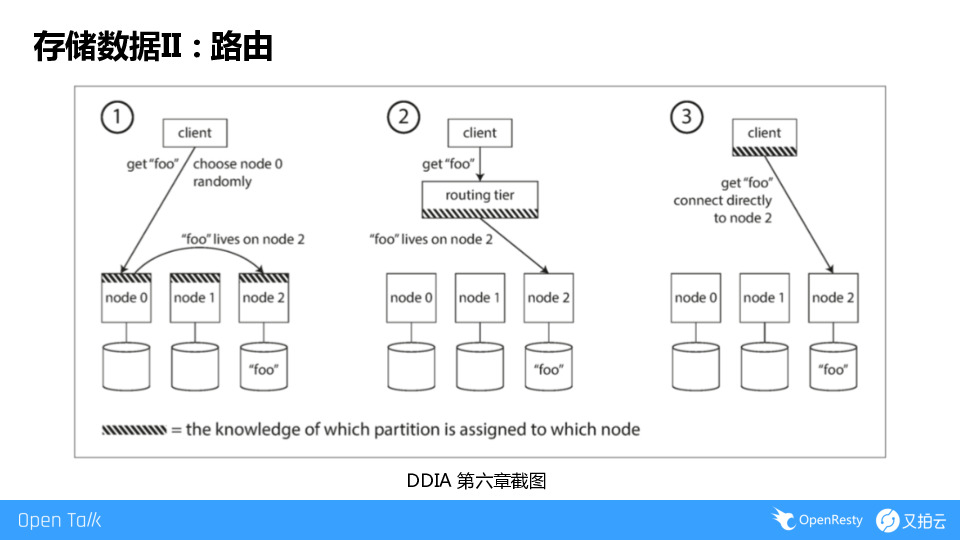 存储数据II：路由

①
client
get "foo"
choose node 0 randomly
"foo" lives on node 2
node 0
node 1
node 2
"foo"

②
client
get "foo"
routing tier
"foo" lives on node 2
node 0
node 1
node 2
"foo"

③
client
get "foo"
connect directly to node 2
node 0
node 1
node 2
"foo"

= the knowledge of which partition is assigned to which node

DDIA 第六章截图

Open Talk
OpenResty
又拍云